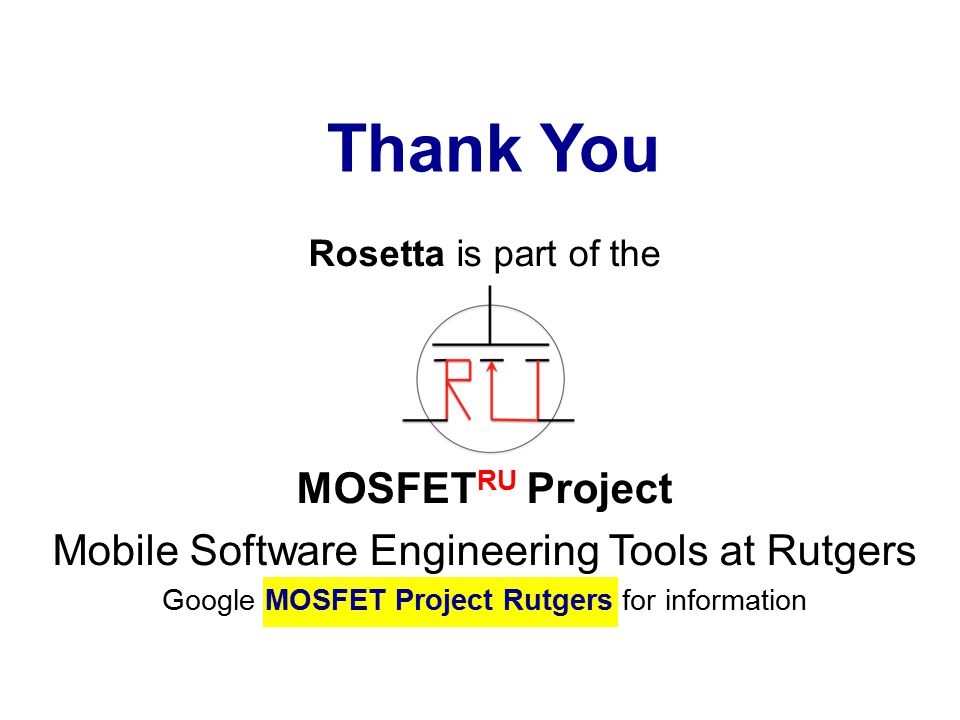 Thank You

Rosetta is part of the

RU

MOSFET$^{RU}$ Project

Mobile Software Engineering Tools at Rutgers

Google MOSFET Project Rutgers for information